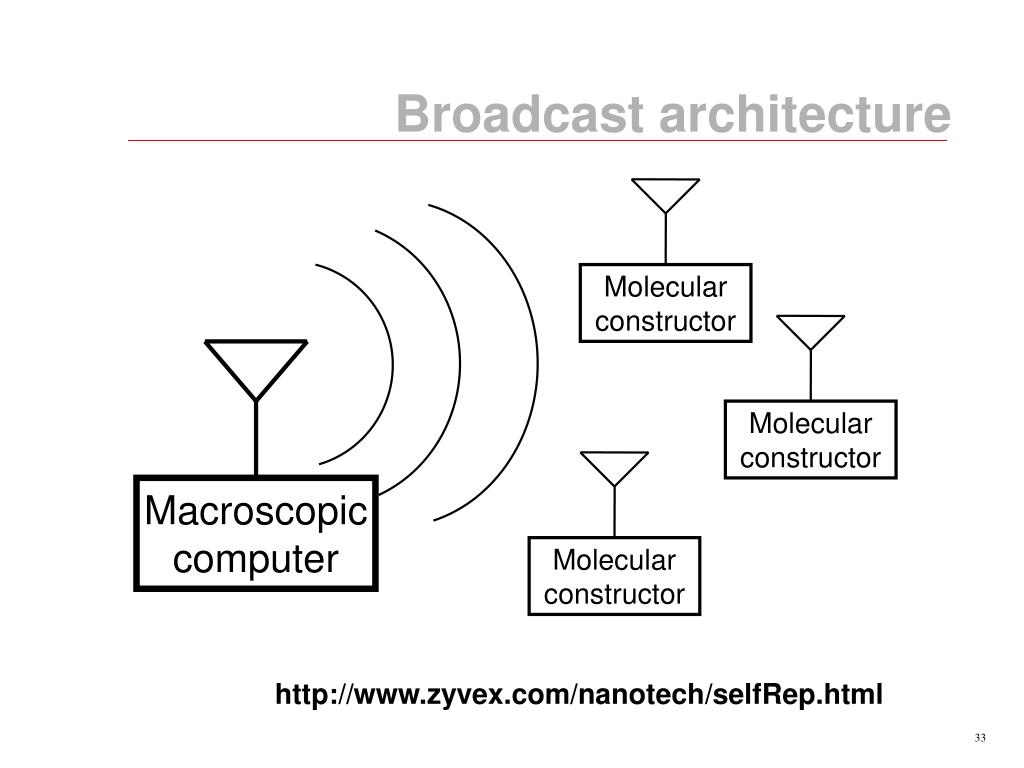 Broadcast architecture

Molecular constructor

Molecular constructor

Macroscopic computer

Molecular constructor

http://www.zyvex.com/nanotech/selfRep.html

33